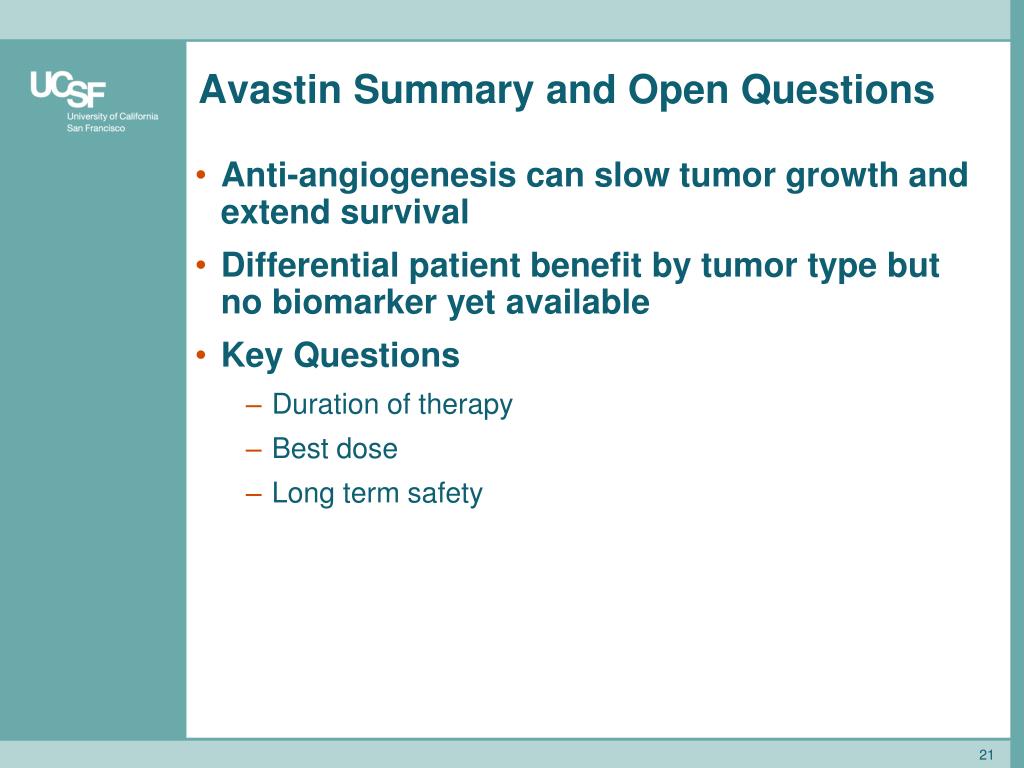 UCSF
University of California
San Francisco

Avastin Summary and Open Questions

• Anti-angiogenesis can slow tumor growth and extend survival
• Differential patient benefit by tumor type but no biomarker yet available
• Key Questions
– Duration of therapy
– Best dose
– Long term safety

21